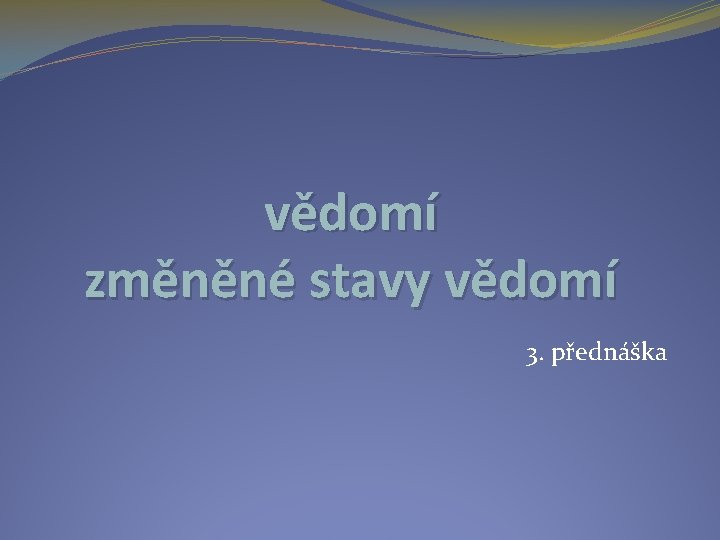 vědomí
změněné stavy vědomí

3. přednáška